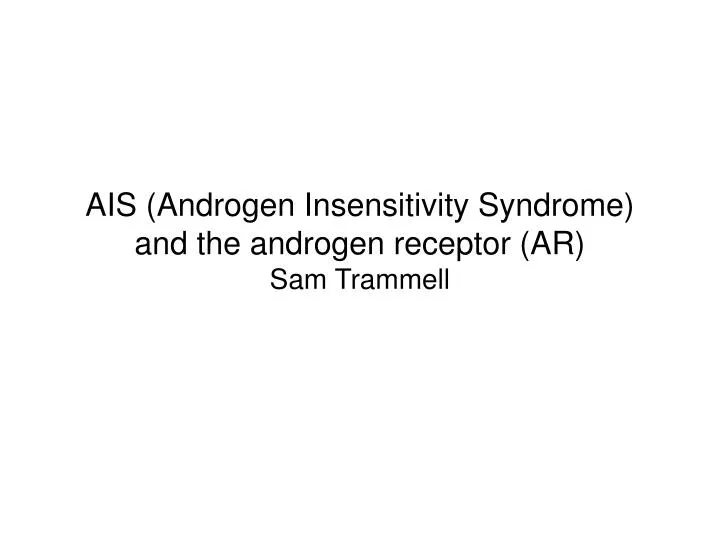 AIS (Androgen Insensitivity Syndrome) and the androgen receptor (AR)
Sam Trammell